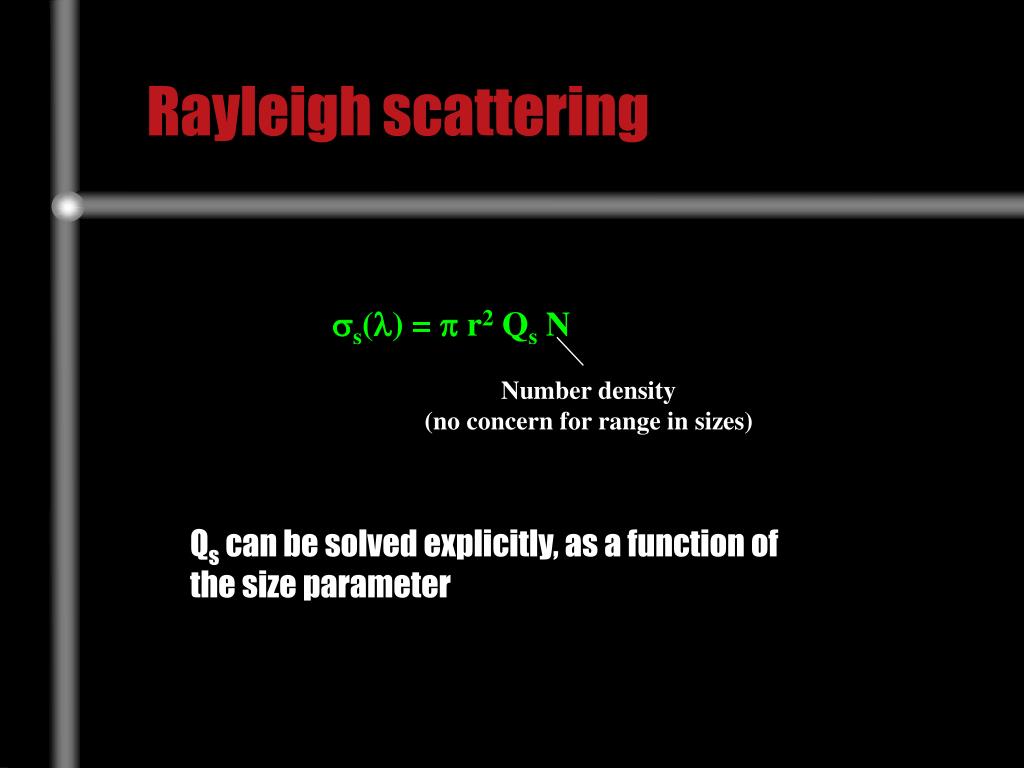 Rayleigh scattering

$\sigma_s(\lambda) = \pi r^2 Q_s N$

Number density
(no concern for range in sizes)

$Q_s$ can be solved explicitly, as a function of the size parameter